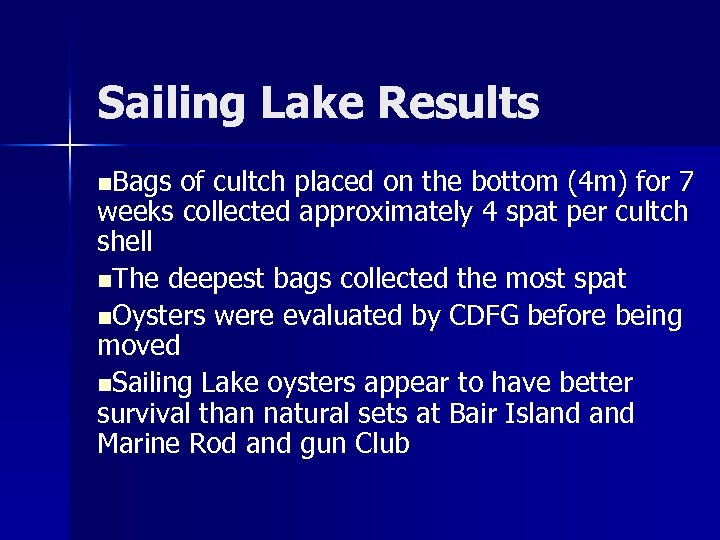 Sailing Lake Results

■Bags of cultch placed on the bottom (4m) for 7 weeks collected approximately 4 spat per cultch shell

■The deepest bags collected the most spat

■Oysters were evaluated by CDFG before being moved

■Sailing Lake oysters appear to have better survival than natural sets at Bair Island and Marine Rod and gun Club